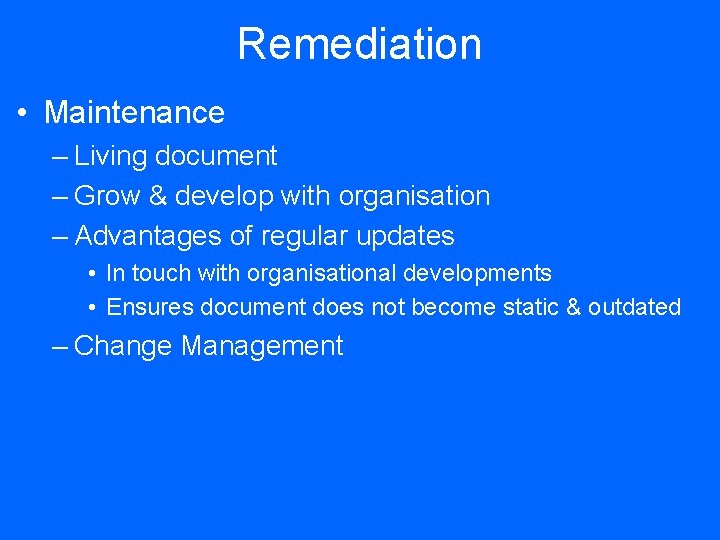 Remediation

• Maintenance
– Living document
– Grow & develop with organisation
– Advantages of regular updates
• In touch with organisational developments
• Ensures document does not become static & outdated
– Change Management